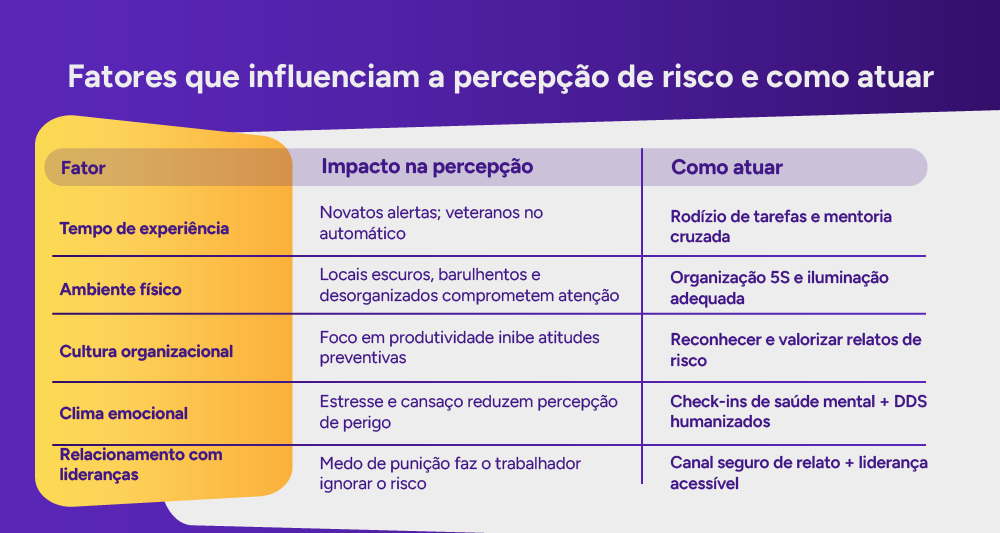 Fatores que influenciam a percepção de risco e como atuar

| Fator | Impacto na percepção | Como atuar |
|---|---|---|
| Tempo de experiência | Novatos alertas; veteranos no automático | Rodízio de tarefas e mentoria cruzada |
| Ambiente físico | Locais escuros, barulhentos e desorganizados comprometem atenção | Organização 5S e iluminação adequada |
| Cultura organizacional | Foco em produtividade inibe atitudes preventivas | Reconhecer e valorizar relatos de risco |
| Clima emocional | Estresse e cansaço reduzem percepção de perigo | Check-ins de saúde mental + DDS humanizados |
| Relacionamento com lideranças | Medo de punição faz o trabalhador ignorar o risco | Canal seguro de relato + liderança acessível |